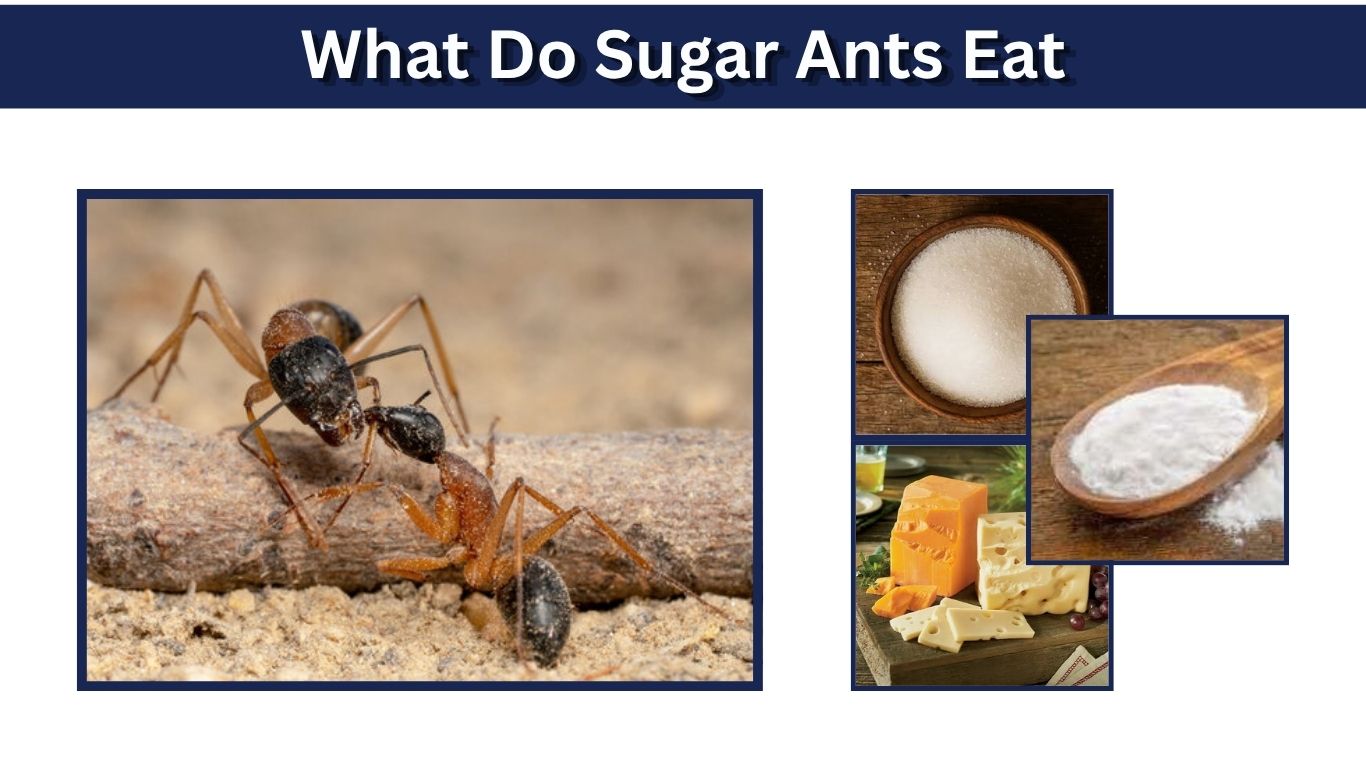 What Do Sugar Ants Eat